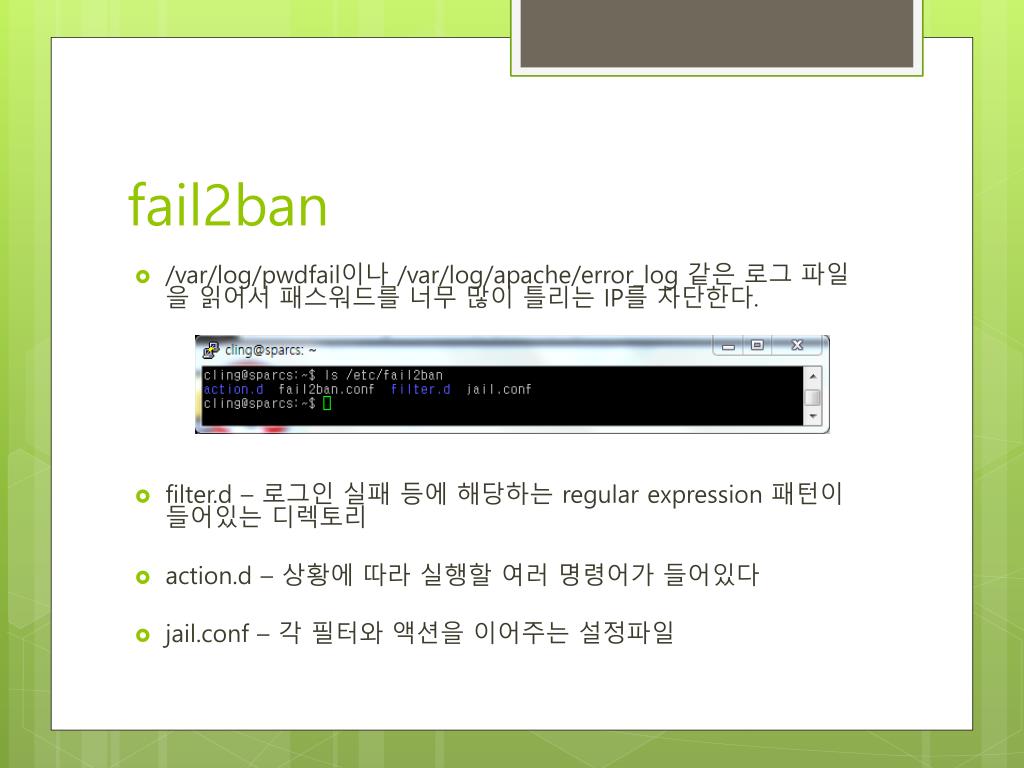 fail2ban

/var/log/pwdfail이나 /var/log/apache/error_log 같은 로그 파일을 읽어서 패스워드를 너무 많이 틀리는 IP를 차단한다.

cling@sparcs: ~

cling@sparcs:~$ ls /etc/fail2ban
action.d fail2ban.conf filter.d jail.conf
cling@sparcs:~$

filter.d – 로그인 실패 등에 해당하는 regular expression 패턴이 들어있는 디렉토리

action.d – 상황에 따라 실행할 여러 명령어가 들어있다

jail.conf – 각 필터와 액션을 이어주는 설정파일